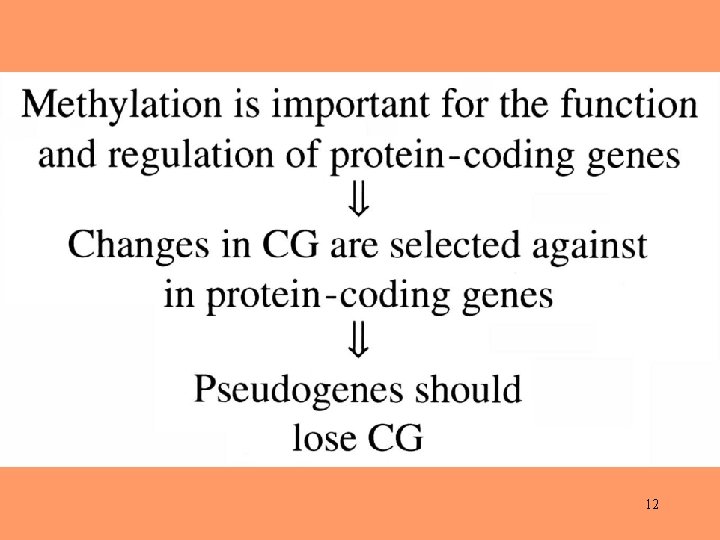 Methylation is important for the function and regulation of protein-coding genes

$\Downarrow$

Changes in CG are selected against in protein-coding genes

$\Downarrow$

Pseudogenes should lose CG

12